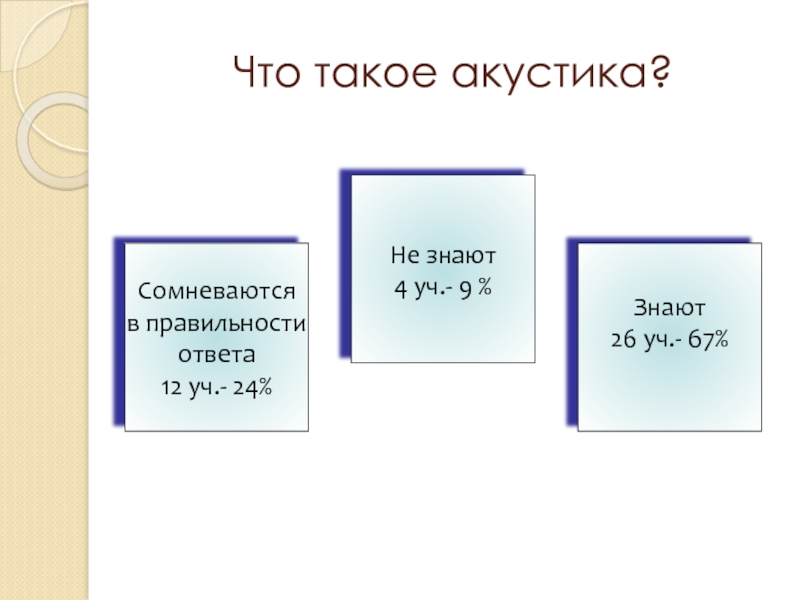 Что такое акустика?

Сомневаются в правильности ответа
12 уч.- 24%

Не знают
4 уч.- 9 %

Знают
26 уч.- 67%